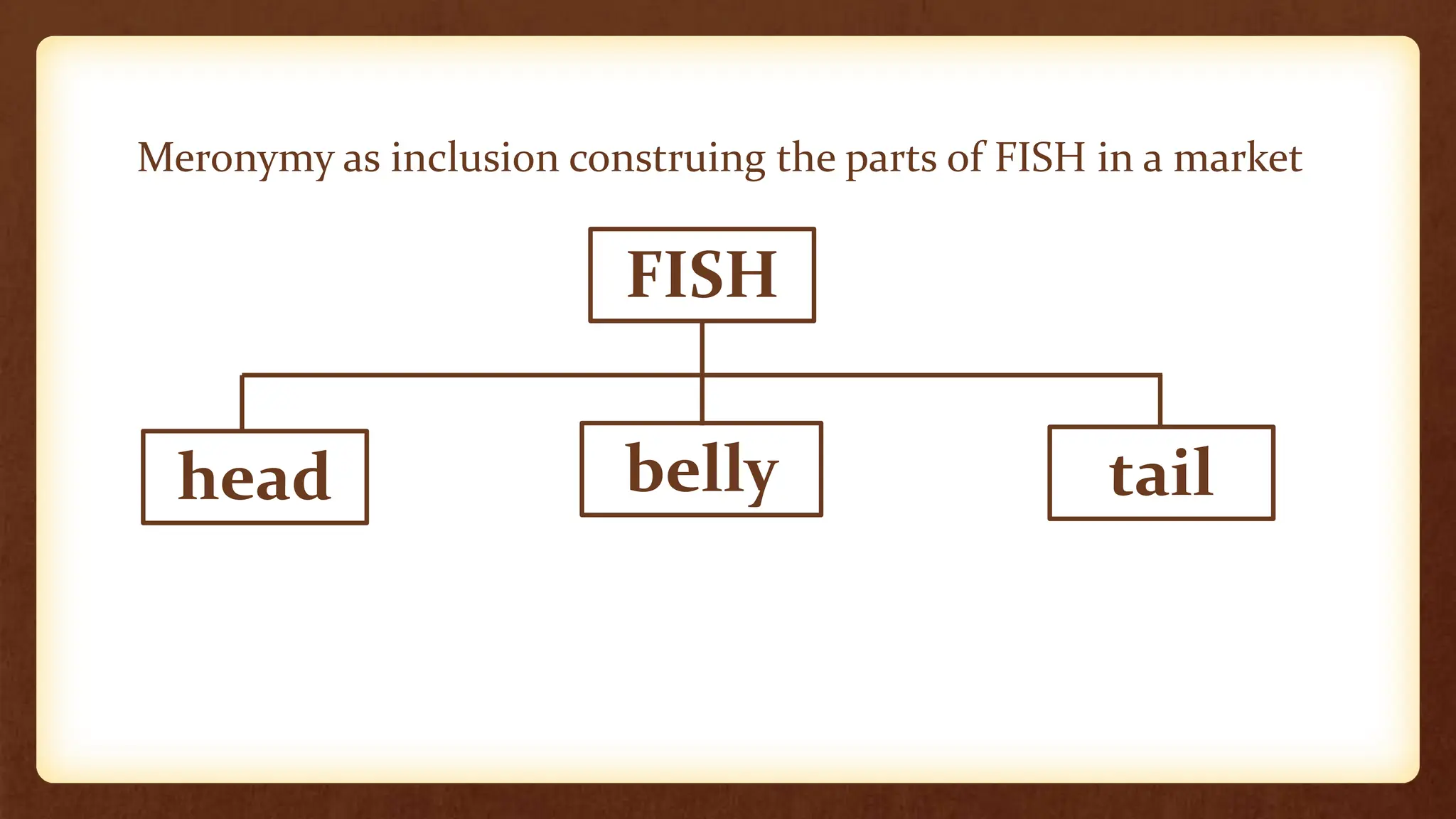 Meronymy as inclusion construing the parts of FISH in a market

FISH

head

belly

tail